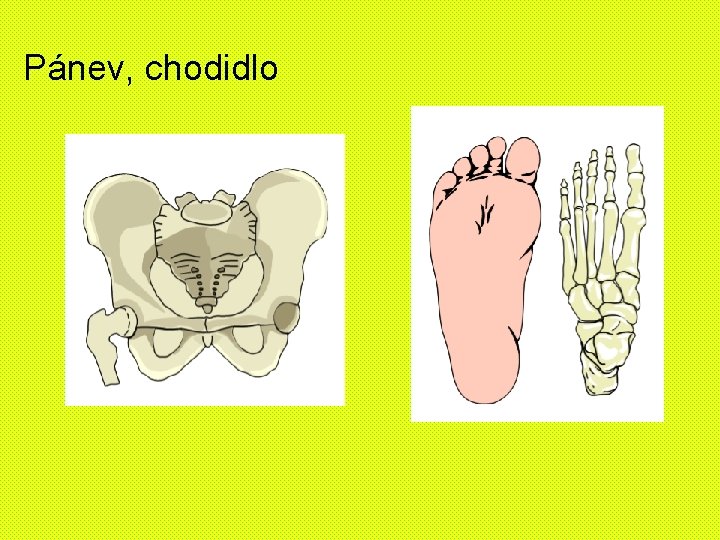 Pánev, chodidlo